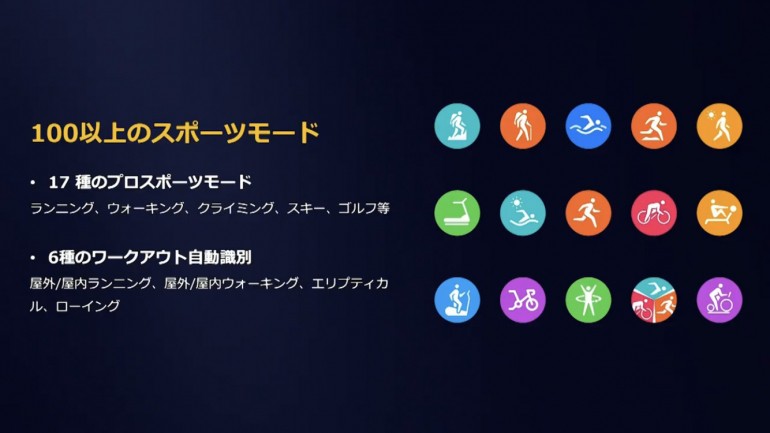 100以上のスポーツモード

• 17 種のプロスポーツモード

ランニング、ウォーキング、クライミング、スキー、ゴルフ等

• 6種のワークアウト自動識別

屋外/屋内ランニング、屋外/屋内ウォーキング、エリプティカル、ローイング